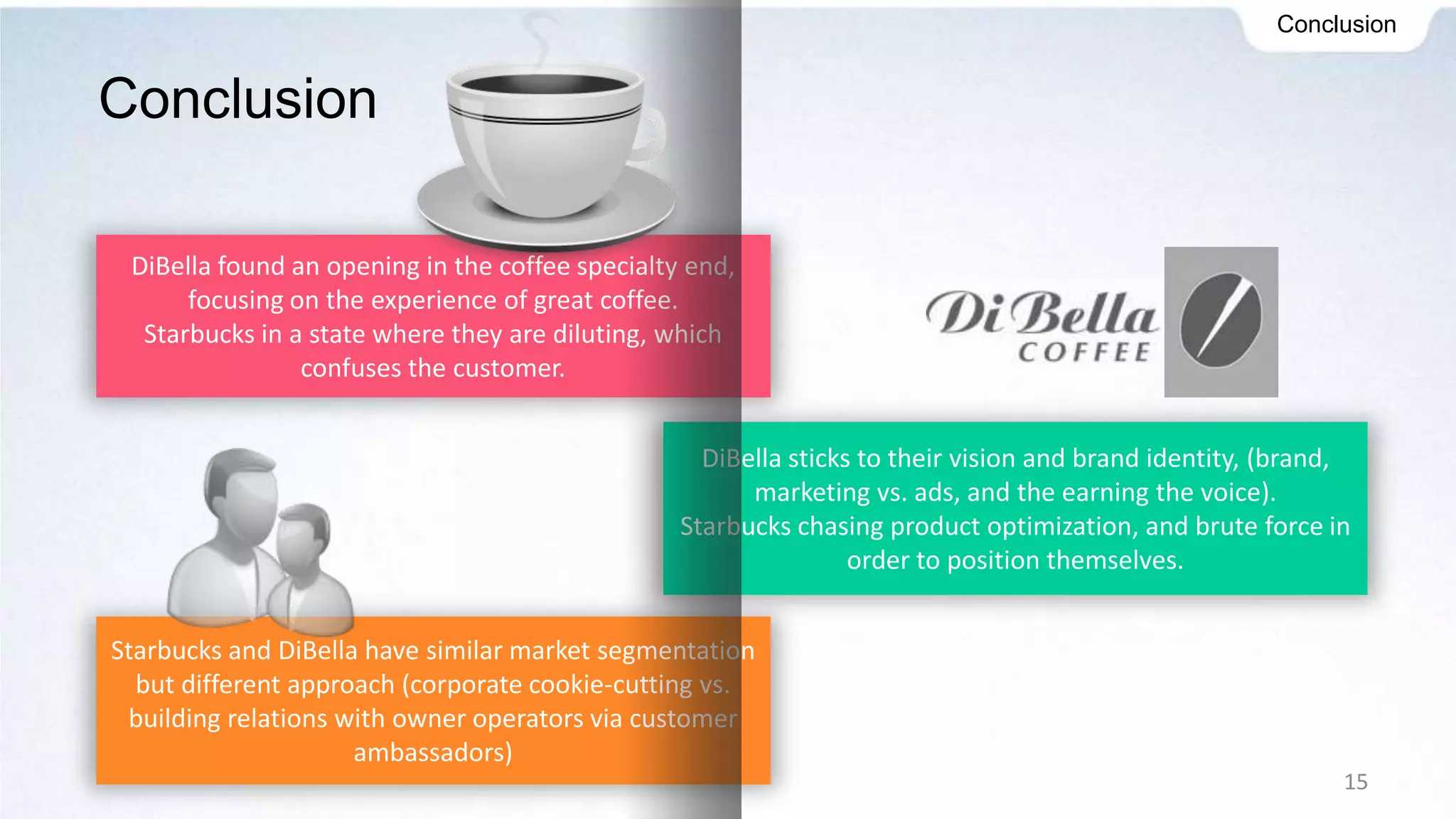 Conclusion

Conclusion

DiBella found an opening in the coffee specialty end, focusing on the experience of great coffee. Starbucks in a state where they are diluting, which confuses the customer.

Di Bella COFFEE

DiBella sticks to their vision and brand identity, (brand, marketing vs. ads, and the earning the voice). Starbucks chasing product optimization, and brute force in order to position themselves.

Starbucks and DiBella have similar market segmentation but different approach (corporate cookie-cutting vs. building relations with owner operators via customer ambassadors)

15